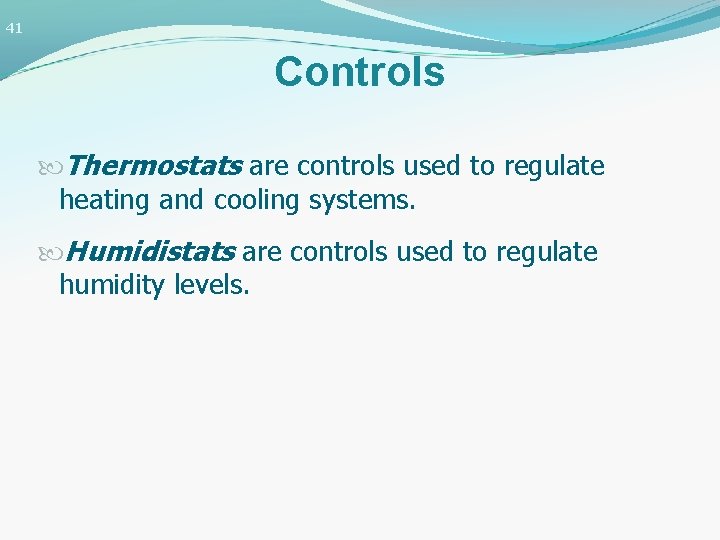 41

Controls

Thermostats are controls used to regulate heating and cooling systems.

Humidistats are controls used to regulate humidity levels.